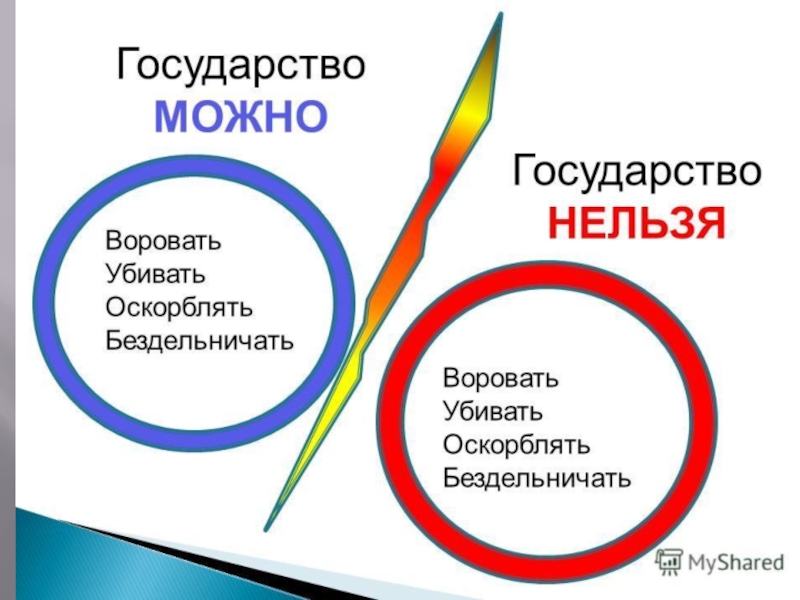 Государство
МОЖНО

Воровать
Убивать
Оскорблять
Бездельничать

Государство
НЕЛЬЗЯ

Воровать
Убивать
Оскорблять
Бездельничать

MyShared